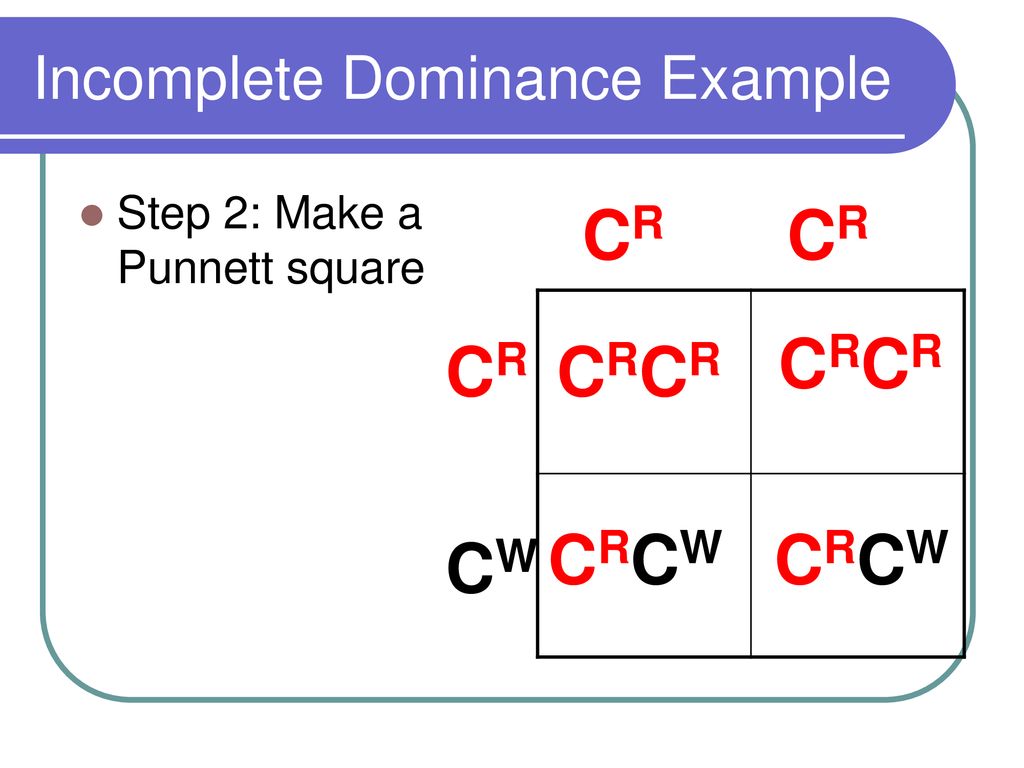 Incomplete Dominance Example

Step 2: Make a Punnett square

| | $C^R$ | $C^R$ |
|---|---|---|
| $C^R$ | $C^RC^R$ | $C^RC^R$ |
| $C^W$ | $C^RC^W$ | $C^RC^W$ |